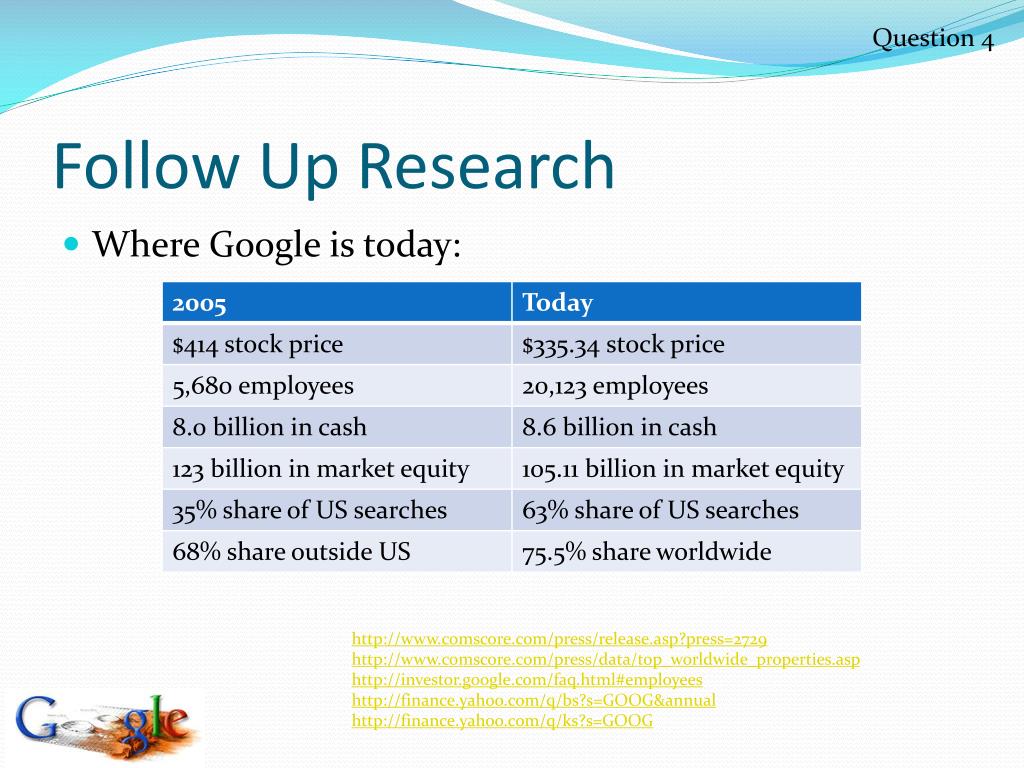 Question 4

Follow Up Research

Where Google is today:

| 2005 | Today |
|---|---|
| \$414 stock price | \$335.34 stock price |
| 5,680 employees | 20,123 employees |
| 8.0 billion in cash | 8.6 billion in cash |
| 123 billion in market equity | 105.11 billion in market equity |
| 35% share of US searches | 63% share of US searches |
| 68% share outside US | 75.5% share worldwide |

http://www.comscore.com/press/release.asp?press=2729
http://www.comscore.com/press/data/top_worldwide_properties.asp
http://investor.google.com/faq.html#employees
http://finance.yahoo.com/q/bs?s=GOOG&annual
http://finance.yahoo.com/q/ks?s=GOOG

Google